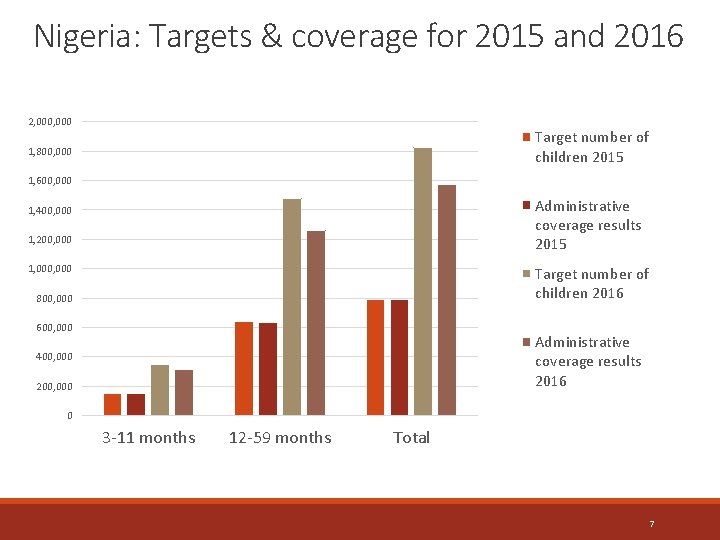 Nigeria: Targets & coverage for 2015 and 2016

2,000,000
1,800,000
1,600,000
1,400,000
1,200,000
1,000,000
800,000
600,000
400,000
200,000
0

3-11 months
12-59 months
Total

Target number of children 2015
Administrative coverage results 2015
Target number of children 2016
Administrative coverage results 2016

7